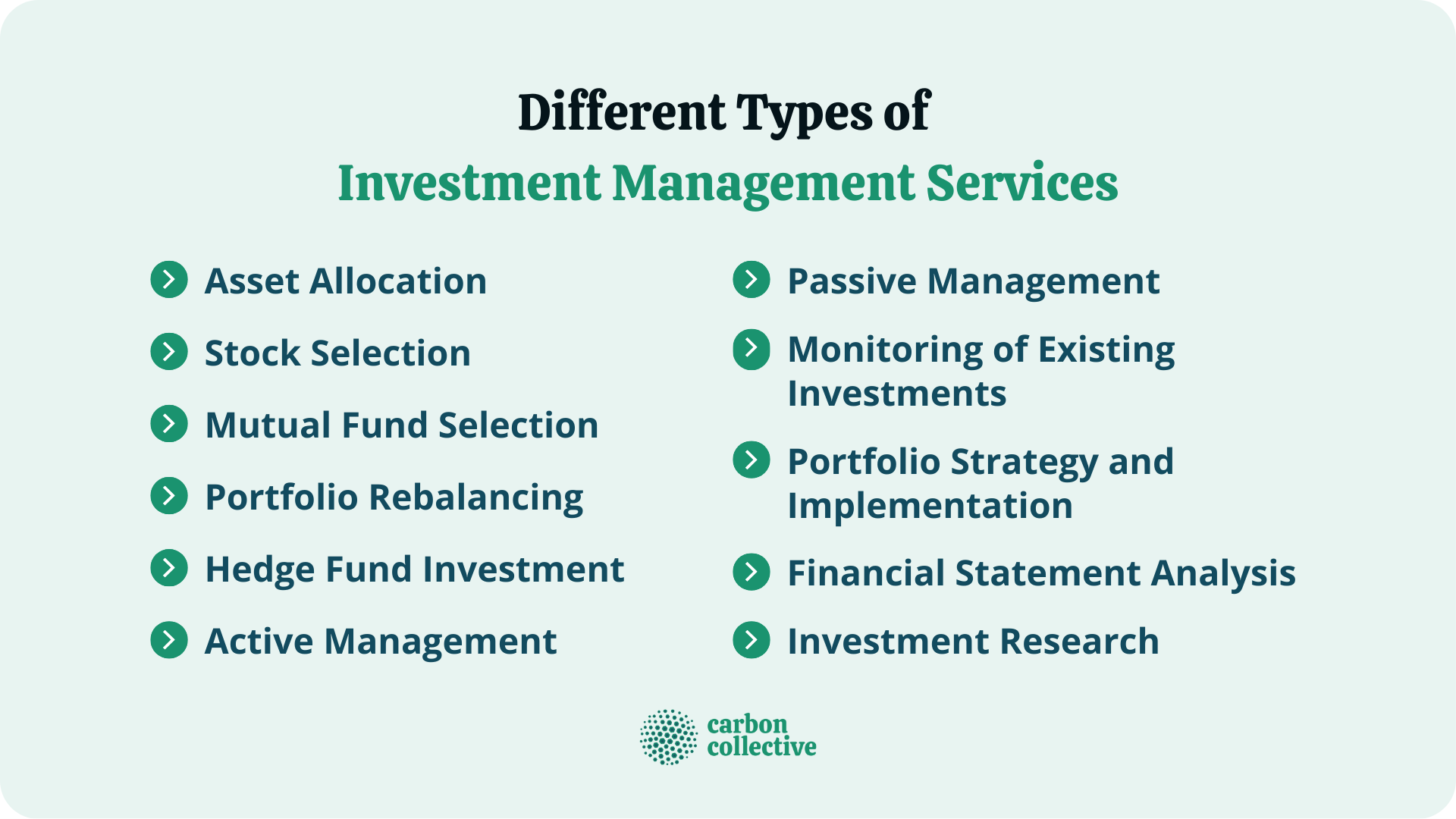 Different Types of
Investment Management Services

Asset Allocation

Stock Selection

Mutual Fund Selection

Portfolio Rebalancing

Hedge Fund Investment

Active Management

Passive Management

Monitoring of Existing Investments

Portfolio Strategy and Implementation

Financial Statement Analysis

Investment Research

carbon collective